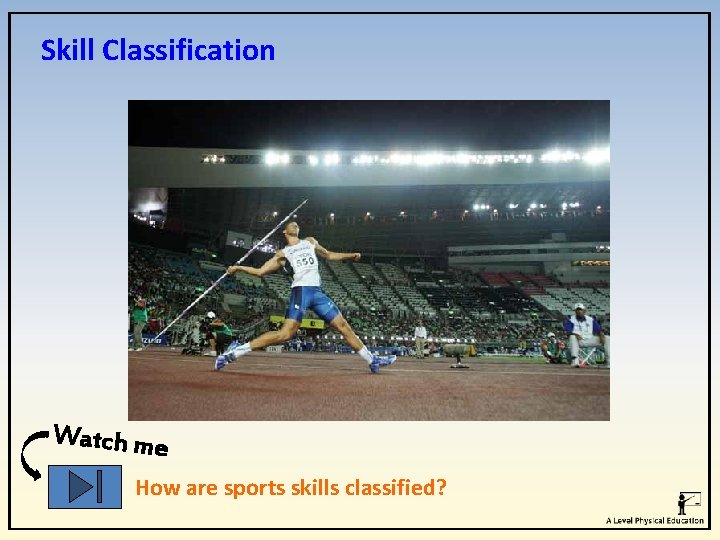 Skill Classification

650

Watch me

How are sports skills classified?

A Level Physical Education